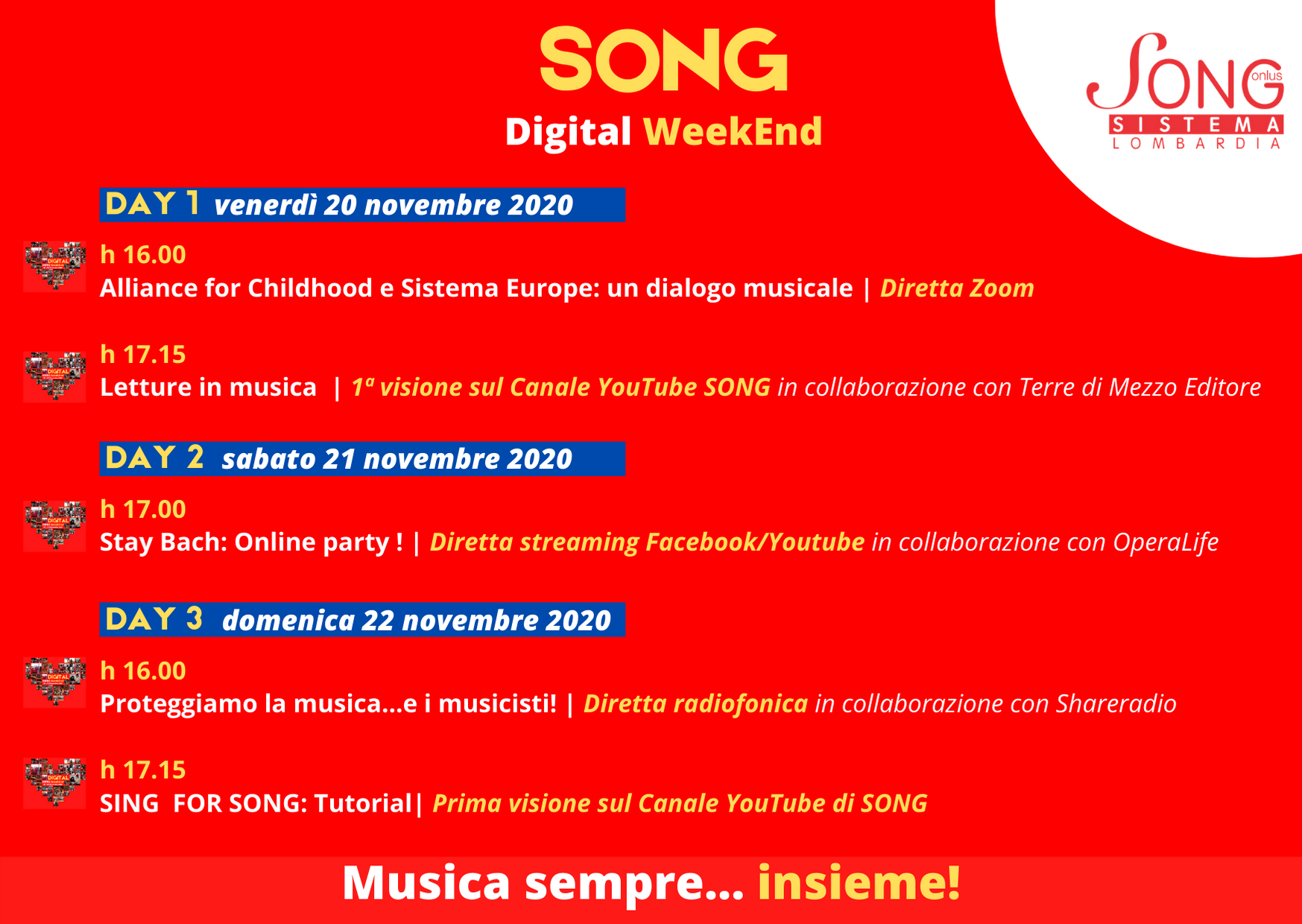 SONG
Digital WeekEnd

SONG onlus
SISTEMA
LOMBARDIA

DAY 1 venerdì 20 novembre 2020

h 16.00
Alliance for Childhood e Sistema Europe: un dialogo musicale | Diretta Zoom

h 17.15
Letture in musica | 1ª visione sul Canale YouTube SONG in collaborazione con Terre di Mezzo Editore

DAY 2 sabato 21 novembre 2020

h 17.00
Stay Bach: Online party ! | Diretta streaming Facebook/Youtube in collaborazione con OperaLife

DAY 3 domenica 22 novembre 2020

h 16.00
Proteggiamo la musica...e i musicisti! | Diretta radiofonica in collaborazione con Shareradio

h 17.15
SING FOR SONG: Tutorial| Prima visione sul Canale YouTube di SONG

Musica sempre... insieme!